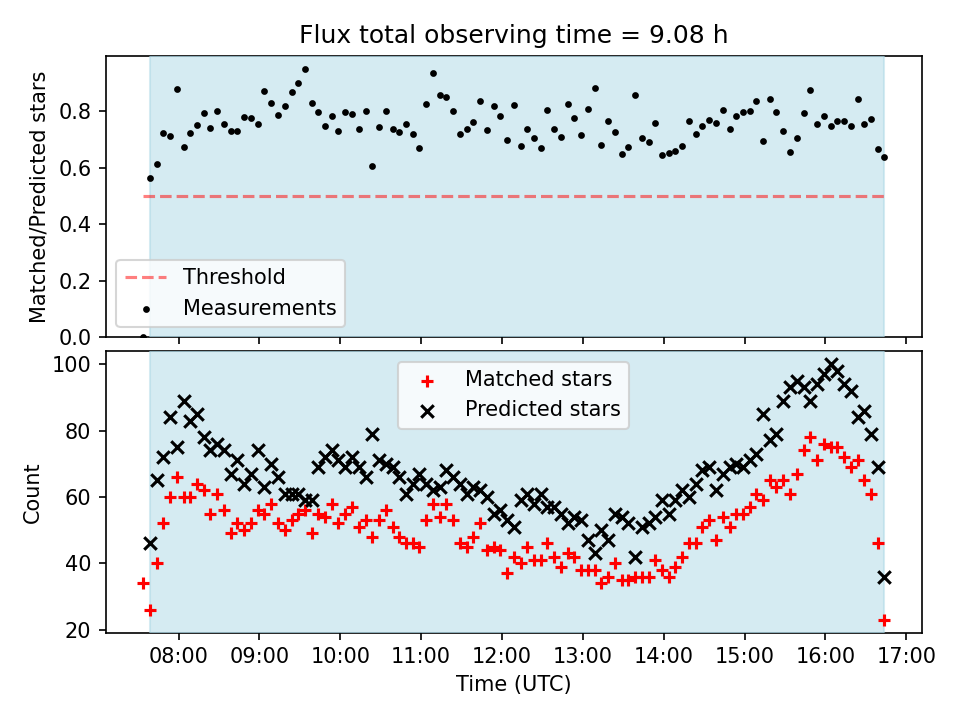 Flux total observing time = 9.08 h

Matched/Predicted stars

0.8
0.6
0.4
0.2
0.0

Threshold
Measurements

Count

100
80
60
40
20

Matched stars
Predicted stars

08:00 09:00 10:00 11:00 12:00 13:00 14:00 15:00 16:00 17:00

Time (UTC)